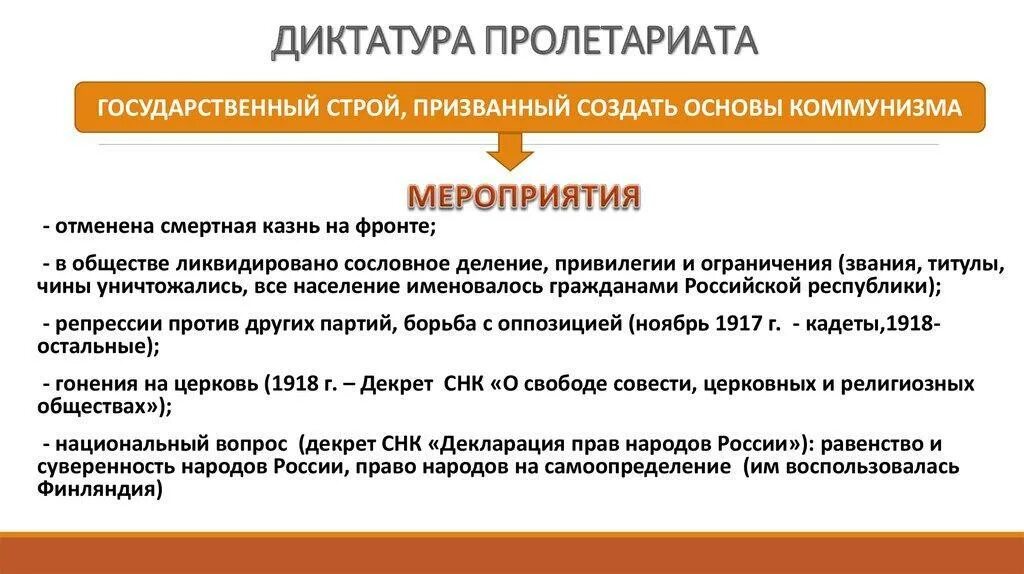 ДИКТАТУРА ПРОЛЕТАРИАТА

ГОСУДАРСТВЕННЫЙ СТРОЙ, ПРИЗВАННЫЙ СОЗДАТЬ ОСНОВЫ КОММУНИЗМА

МЕРОПРИЯТИЯ

- отменена смертная казнь на фронте;

- в обществе ликвидировано сословное деление, привилегии и ограничения (звания, титулы, чины уничтожались, все население именовалось гражданами Российской республики);

- репрессии против других партий, борьба с оппозицией (ноябрь 1917 г. - кадеты,1918- остальные);

- гонения на церковь (1918 г. – Декрет СНК «О свободе совести, церковных и религиозных обществах»);

- национальный вопрос (декрет СНК «Декларация прав народов России»): равенство и суверенность народов России, право народов на самоопределение (им воспользовалась Финляндия)